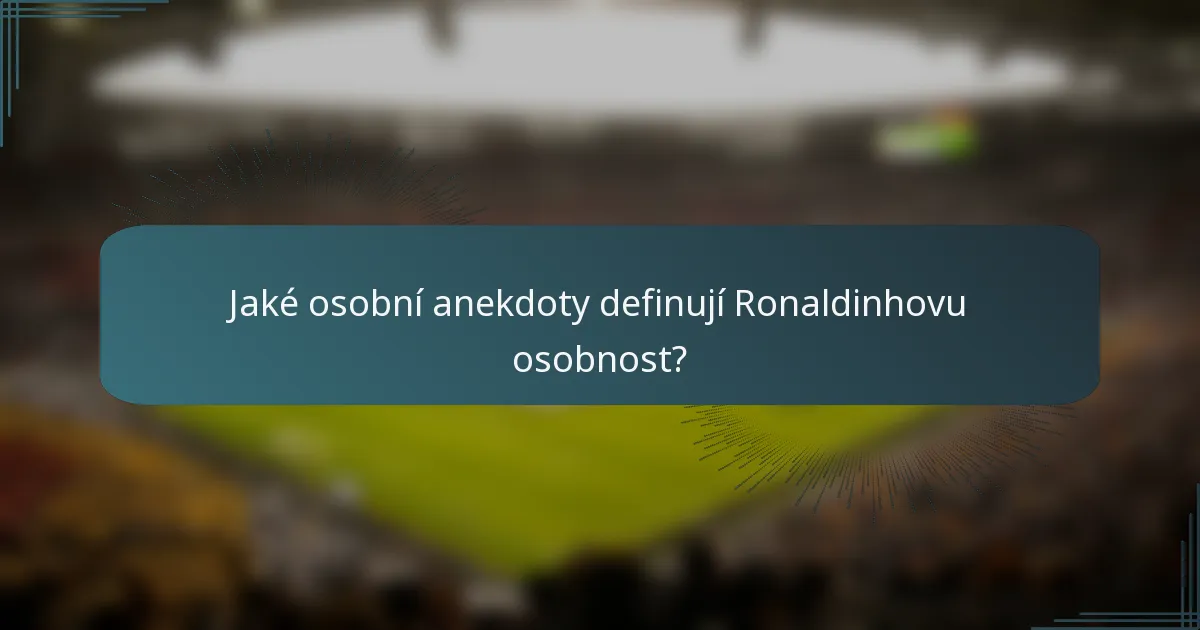 Jaké osobní anekdoty definují Ronaldinhovu osobnost?